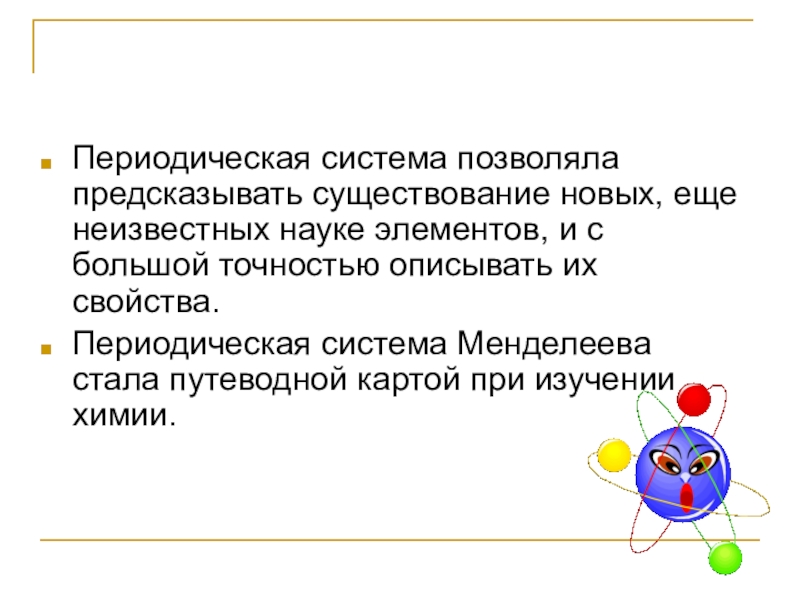 Периодическая система позволяла предсказывать существование новых, еще неизвестных науке элементов, и с большой точностью описывать их свойства.

Периодическая система Менделеева стала путеводной картой при изучении химии.